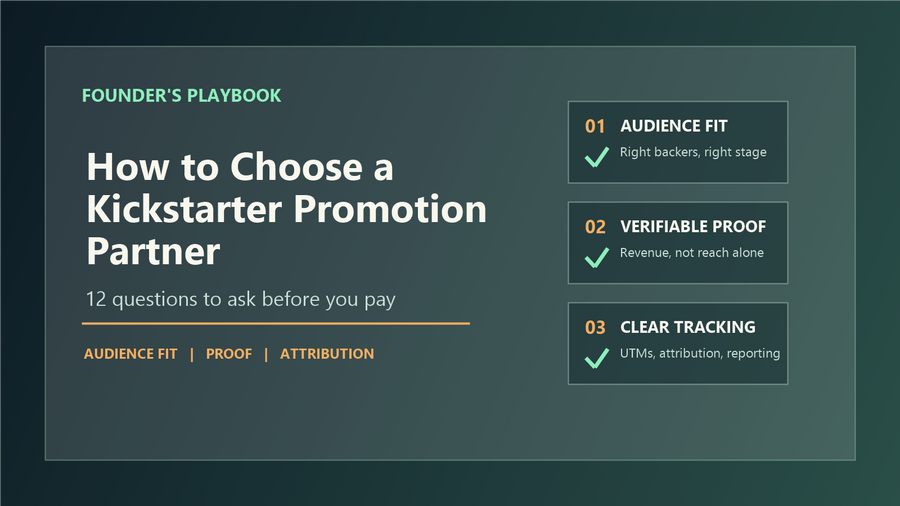 FOUNDER'S PLAYBOOK

How to Choose a Kickstarter Promotion Partner

12 questions to ask before you pay

AUDIENCE FIT | PROOF | ATTRIBUTION

01 AUDIENCE FIT
Right backers, right stage

02 VERIFIABLE PROOF
Revenue, not reach alone

03 CLEAR TRACKING
UTMs, attribution, reporting